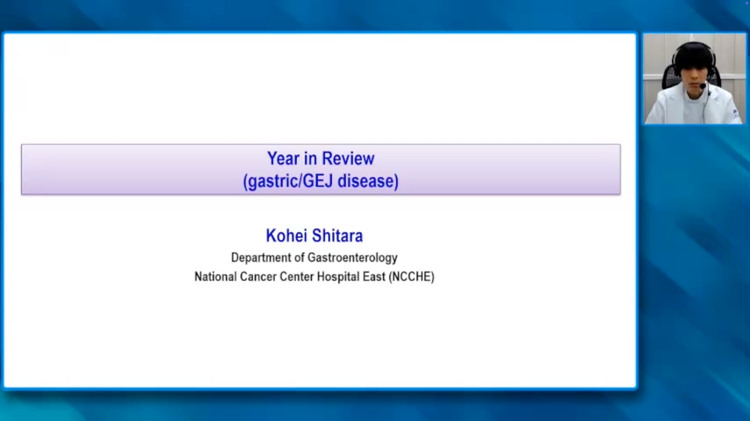 Year in Review
(gastric/GEJ disease)

Kohei Shitara
Department of Gastroenterology
National Cancer Center Hospital East (NCCHE)